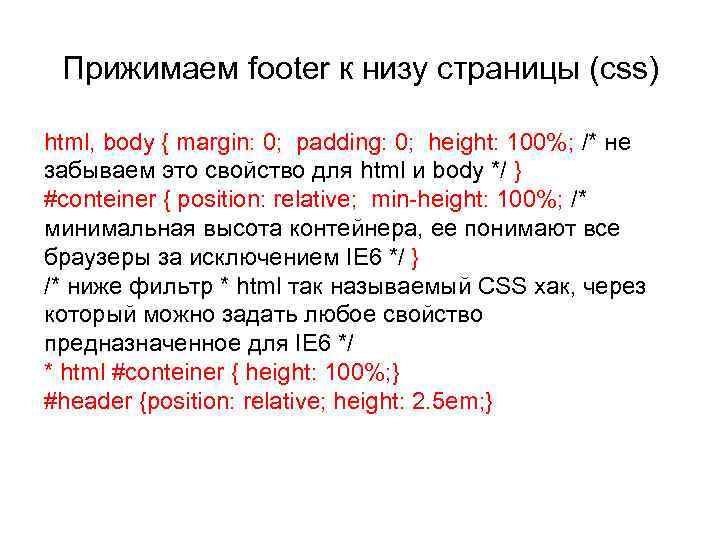 Прижимаем footer к низу страницы (css)

html, body { margin: 0; padding: 0; height: 100%; /* не забываем это свойство для html и body */ }
#conteiner { position: relative; min-height: 100%; /* минимальная высота контейнера, ее понимают все браузеры за исключением IE6 */ }
/* ниже фильтр * html так называемый CSS хак, через который можно задать любое свойство предназначенное для IE6 */
* html #conteiner { height: 100%;}
#header {position: relative; height: 2.5em;}